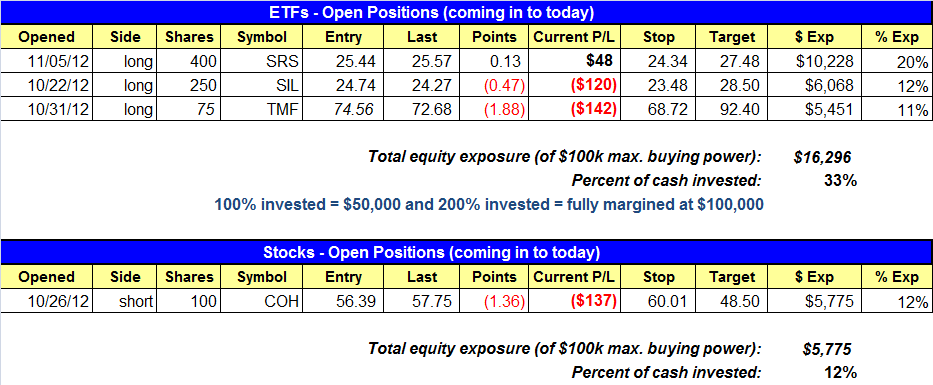 ETFs - Open Positions (coming in to today)

| Opened | Side | Shares | Symbol | Entry | Last | Points | Current P/L | Stop | Target | \$ Exp | % Exp |
|---|---|---|---|---|---|---|---|---|---|---|---|
| 11/05/12 | long | 400 | SRS | 25.44 | 25.57 | 0.13 | \$48 | 24.34 | 27.48 | \$10,228 | 20% |
| 10/22/12 | long | 250 | SIL | 24.74 | 24.27 | (0.47) | (\$120) | 23.48 | 28.50 | \$6,068 | 12% |
| 10/31/12 | long | 75 | TMF | 74.56 | 72.68 | (1.88) | (\$142) | 68.72 | 92.40 | \$5,451 | 11% |

Total equity exposure (of \$100k max. buying power): \$16,296

Percent of cash invested: 33%

100% invested = \$50,000 and 200% invested = fully margined at \$100,000

Stocks - Open Positions (coming in to today)

| Opened | Side | Shares | Symbol | Entry | Last | Points | Current P/L | Stop | Target | \$ Exp | % Exp |
|---|---|---|---|---|---|---|---|---|---|---|---|
| 10/26/12 | short | 100 | COH | 56.39 | 57.75 | (1.36) | (\$137) | 60.01 | 48.50 | \$5,775 | 12% |

Total equity exposure (of \$100k max. buying power): \$5,775

Percent of cash invested: 12%